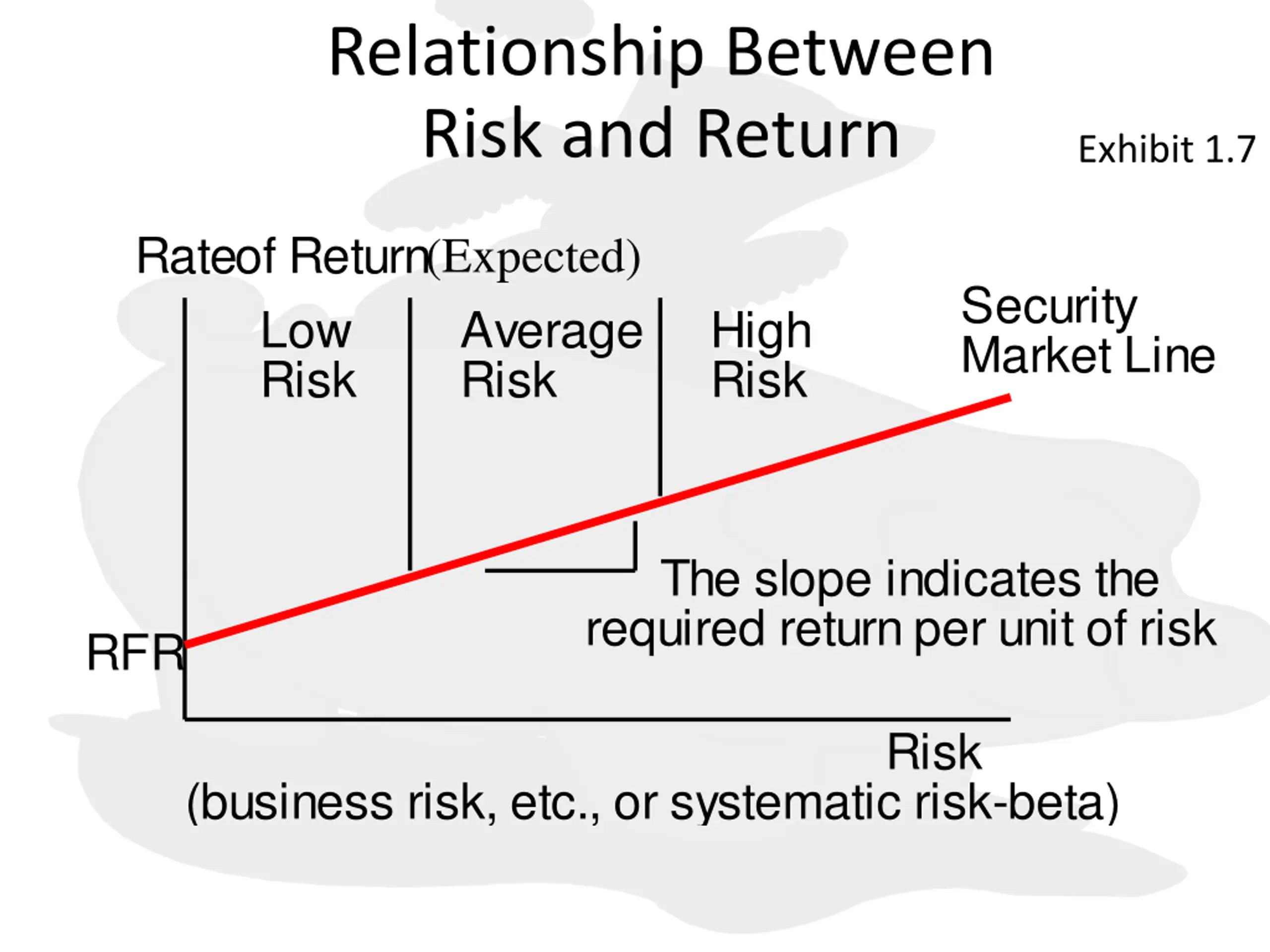 Relationship Between Risk and Return

Exhibit 1.7

Rateof Return(Expected)

Low Risk

Average Risk

High Risk

Security Market Line

The slope indicates the required return per unit of risk

RFR

Risk
(business risk, etc., or systematic risk-beta)